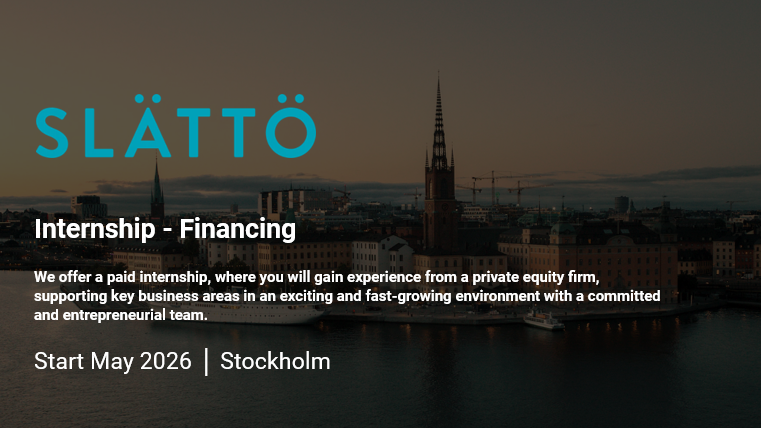 SLÄTTÖ

Internship - Financing

We offer a paid internship, where you will gain experience from a private equity firm, supporting key business areas in an exciting and fast-growing environment with a committed and entrepreneurial team.

Start May 2026 | Stockholm